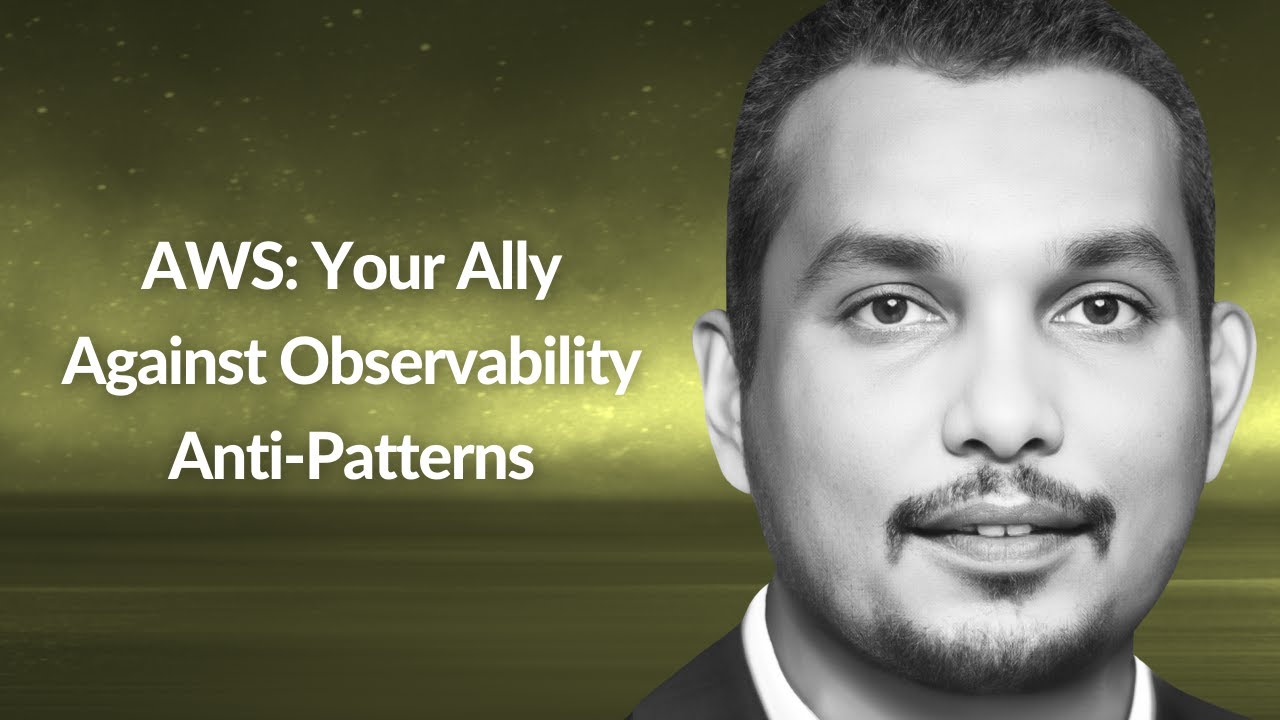 AWS: Your Ally Against Observability Anti-Patterns